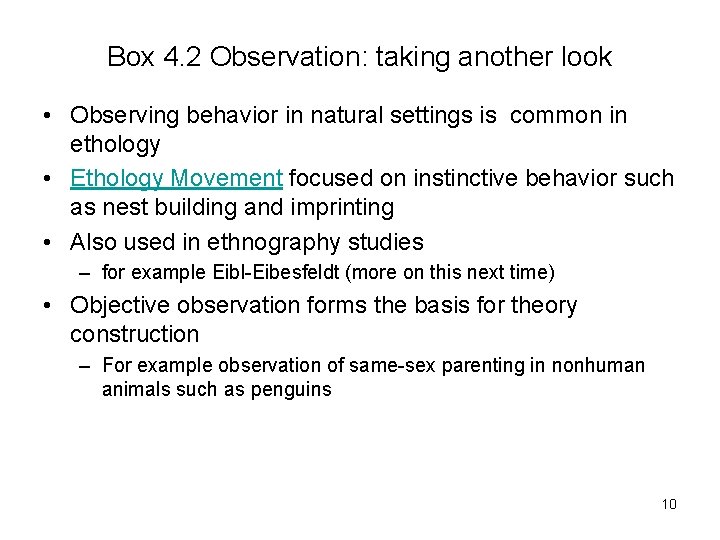 Box 4.2 Observation: taking another look

• Observing behavior in natural settings is common in ethology

• Ethology Movement focused on instinctive behavior such as nest building and imprinting

• Also used in ethnography studies
– for example Eibl-Eibesfeldt (more on this next time)

• Objective observation forms the basis for theory construction
– For example observation of same-sex parenting in nonhuman animals such as penguins

10